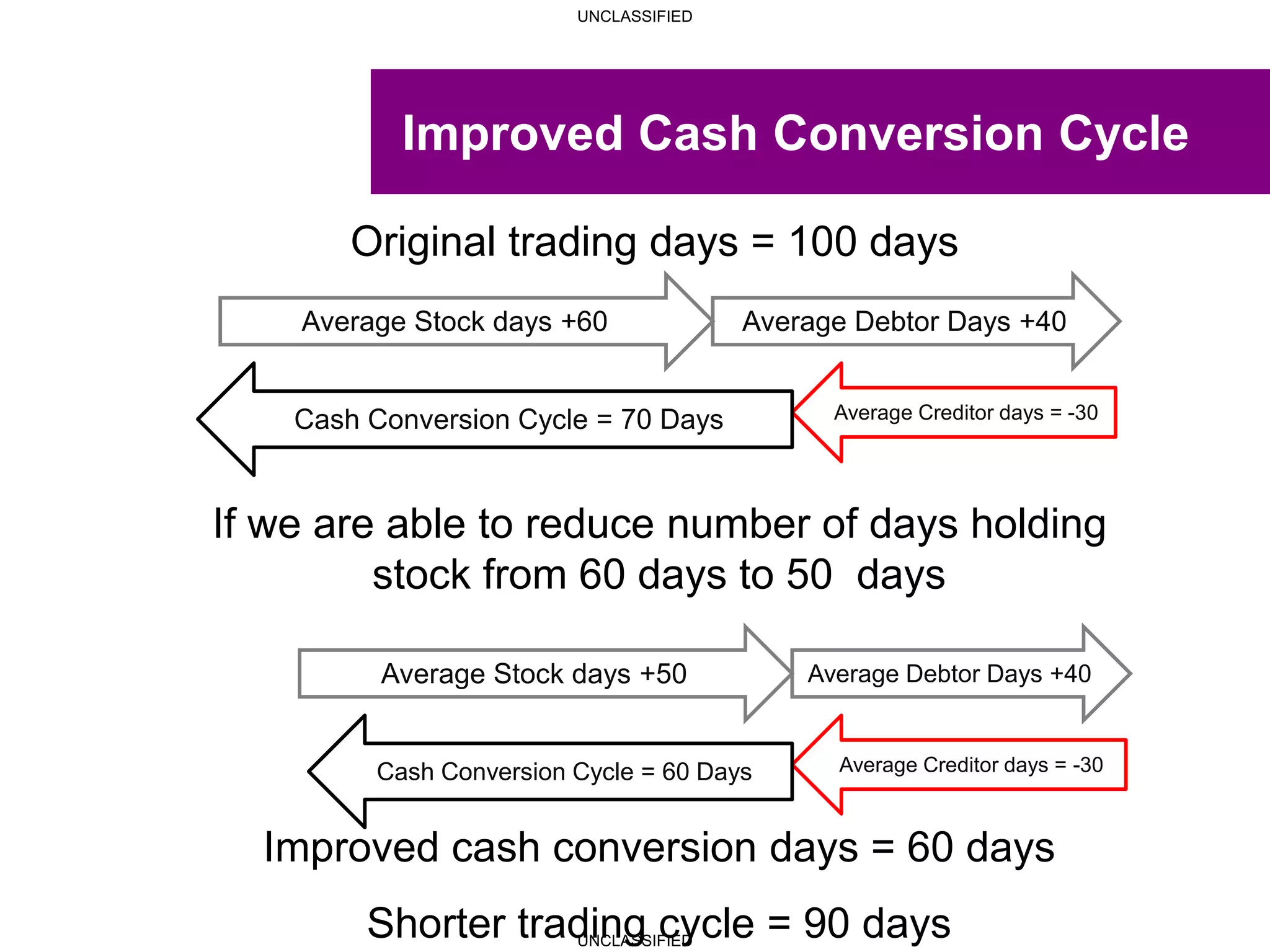 UNCLASSIFIED

Improved Cash Conversion Cycle

Original trading days = 100 days

Average Stock days +60

Average Debtor Days +40

Cash Conversion Cycle = 70 Days

Average Creditor days = -30

If we are able to reduce number of days holding stock from 60 days to 50 days

Average Stock days +50

Average Debtor Days +40

Cash Conversion Cycle = 60 Days

Average Creditor days = -30

Improved cash conversion days = 60 days

Shorter trading cycle = 90 days

UNCLASSIFIED